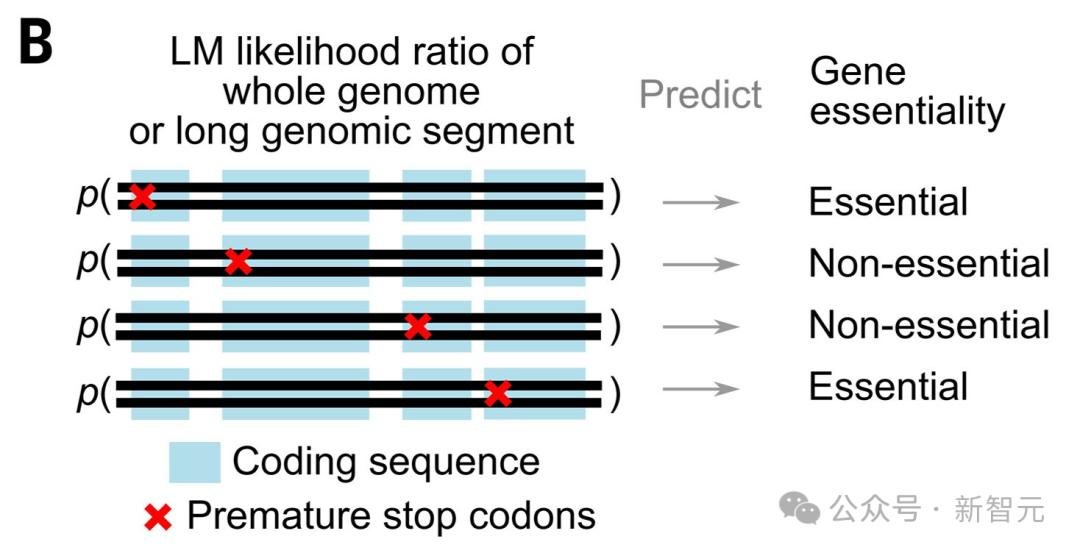 B

LM likelihood ratio of whole genome or long genomic segment

Predict

Gene essentiality

p( ) Essential

p( ) Non-essential

p( ) Non-essential

p( ) Essential

Coding sequence

Premature stop codons

公众号 · 新智元